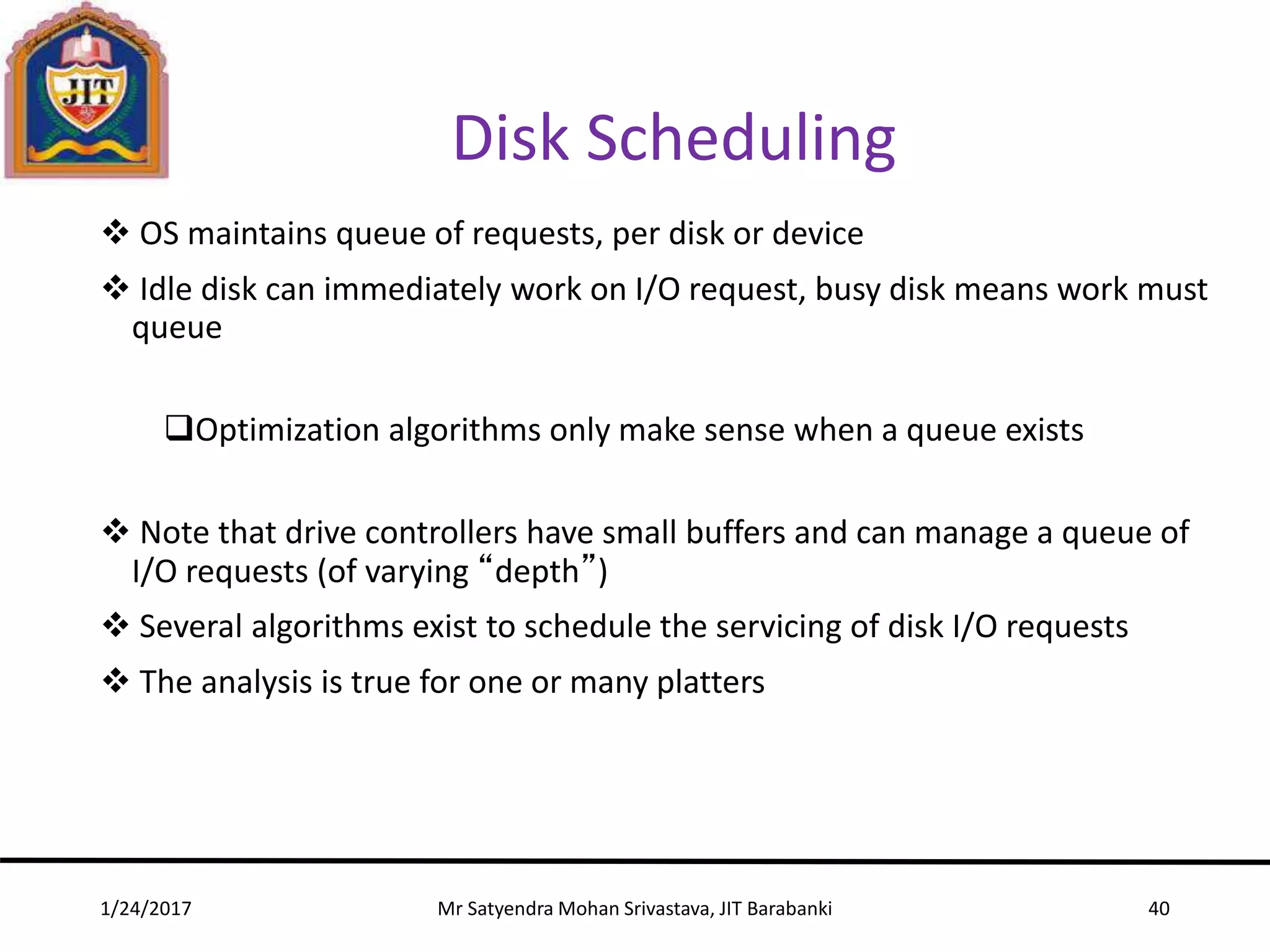 JIT

Disk Scheduling

❖ OS maintains queue of requests, per disk or device

❖ Idle disk can immediately work on I/O request, busy disk means work must queue

❑Optimization algorithms only make sense when a queue exists

❖ Note that drive controllers have small buffers and can manage a queue of I/O requests (of varying “depth”)

❖ Several algorithms exist to schedule the servicing of disk I/O requests

❖ The analysis is true for one or many platters

1/24/2017

Mr Satyendra Mohan Srivastava, JIT Barabanki

40